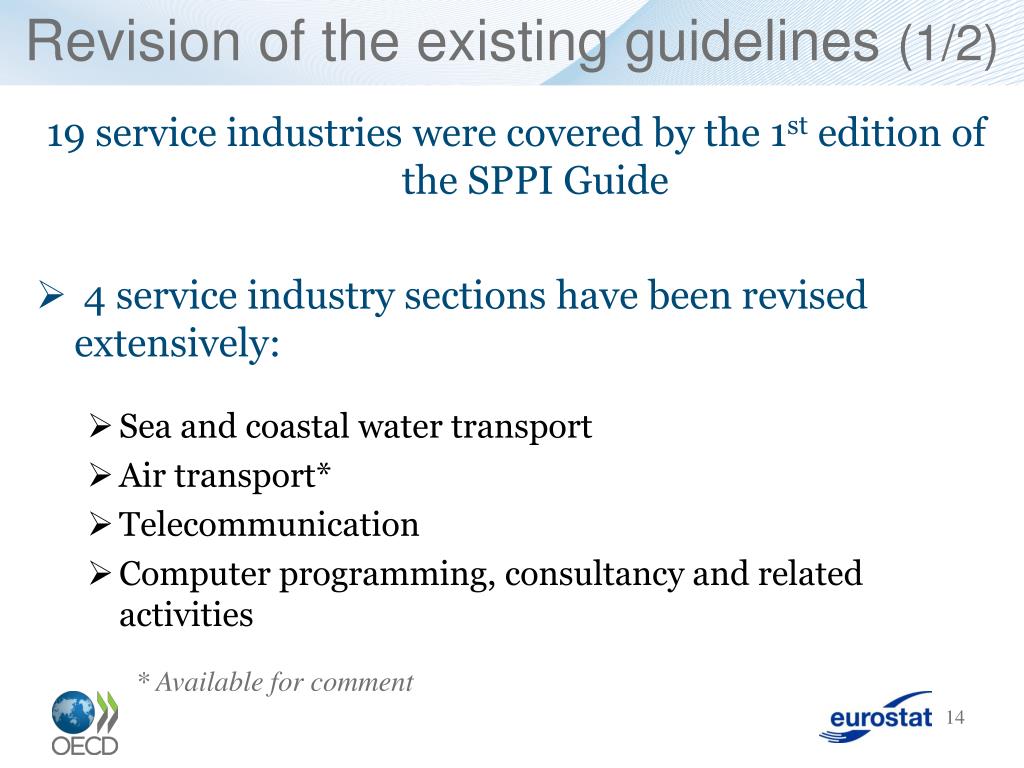 Revision of the existing guidelines (1/2)

19 service industries were covered by the 1$^{st}$ edition of the SPPI Guide

➢ 4 service industry sections have been revised extensively:

➢ Sea and coastal water transport
➢ Air transport*
➢ Telecommunication
➢ Computer programming, consultancy and related activities

* Available for comment

OECD

eurostat

14